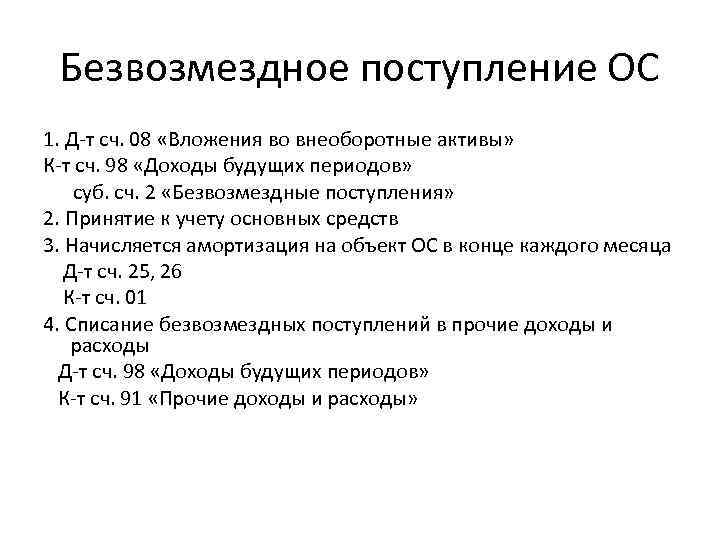 Безвозмездное поступление ОС

1. Д-т сч. 08 «Вложения во внеоборотные активы»
К-т сч. 98 «Доходы будущих периодов»
суб. сч. 2 «Безвозмездные поступления»
2. Принятие к учету основных средств
3. Начисляется амортизация на объект ОС в конце каждого месяца
Д-т сч. 25, 26
К-т сч. 01
4. Списание безвозмездных поступлений в прочие доходы и расходы
Д-т сч. 98 «Доходы будущих периодов»
К-т сч. 91 «Прочие доходы и расходы»